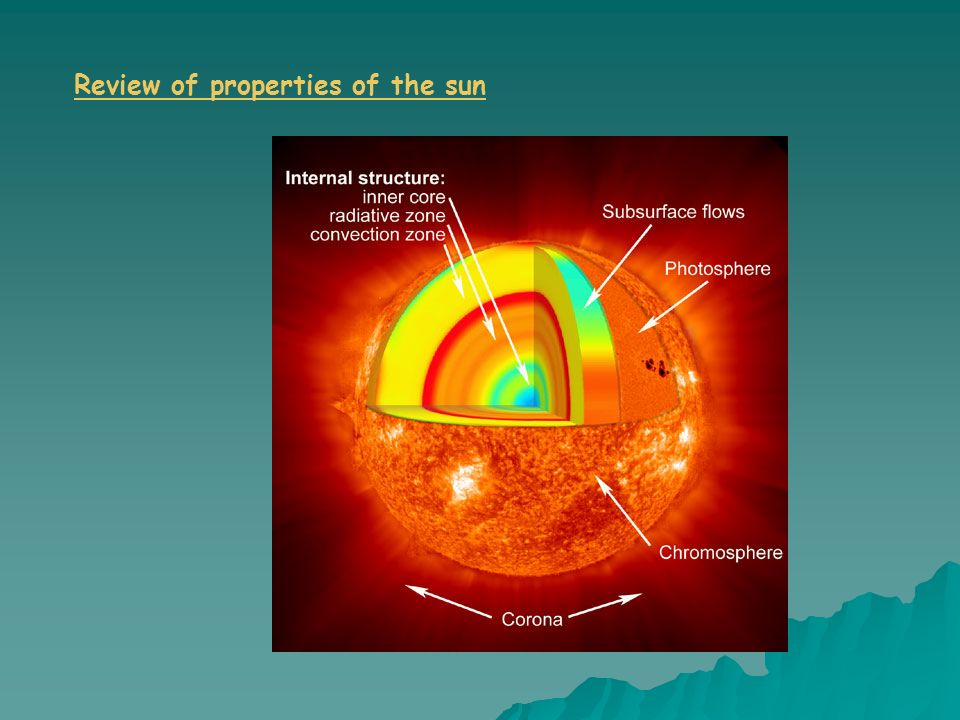 Review of properties of the sun

Internal structure:
inner core
radiative zone
convection zone

Subsurface flows

Photosphere

Chromosphere

Corona